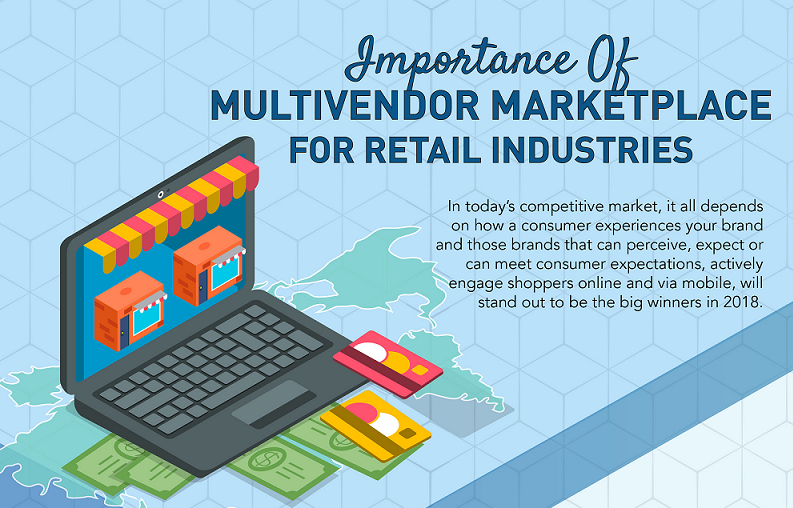 Importance Of
MULTIVENDOR MARKETPLACE
FOR RETAIL INDUSTRIES

In today's competitive market, it all depends on how a consumer experiences your brand and those brands that can perceive, expect or can meet consumer expectations, actively engage shoppers online and via mobile, will stand out to be the big winners in 2018.